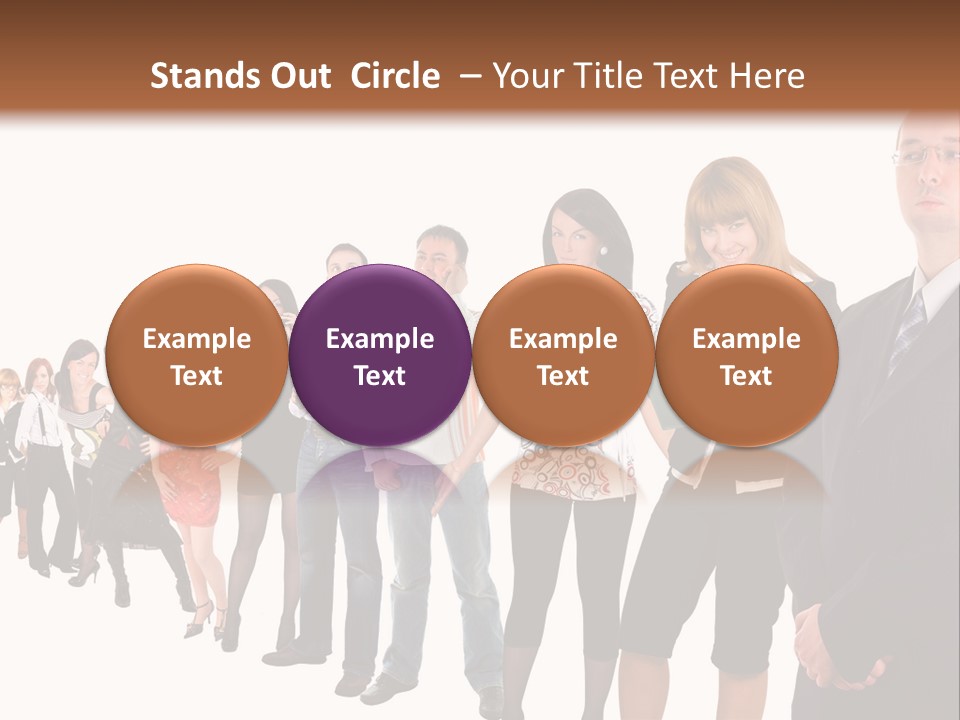 Stands Out Circle – Your Title Text Here

Example Text

Example Text

Example Text

Example Text